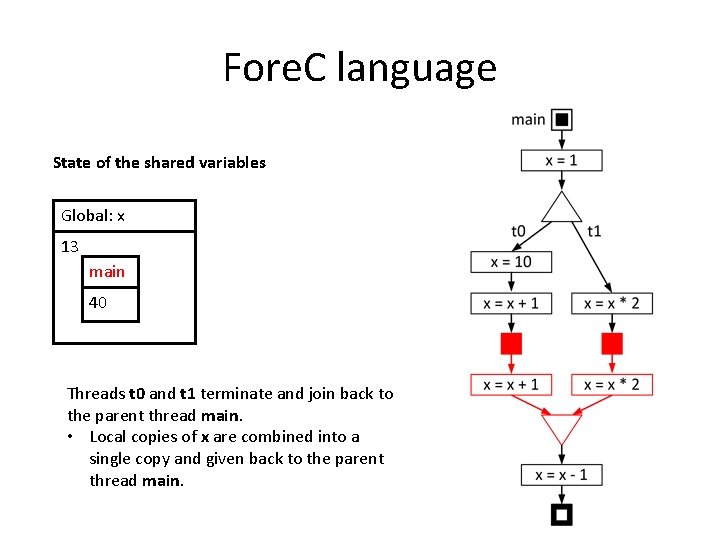 ForeC language

State of the shared variables

Global: x
13
main
40

Threads t0 and t1 terminate and join back to the parent thread main.
• Local copies of x are combined into a single copy and given back to the parent thread main.

main
x = 1
t0
t1
x = 10
x = x + 1
x = x * 2
x = x + 1
x = x * 2
x = x - 1